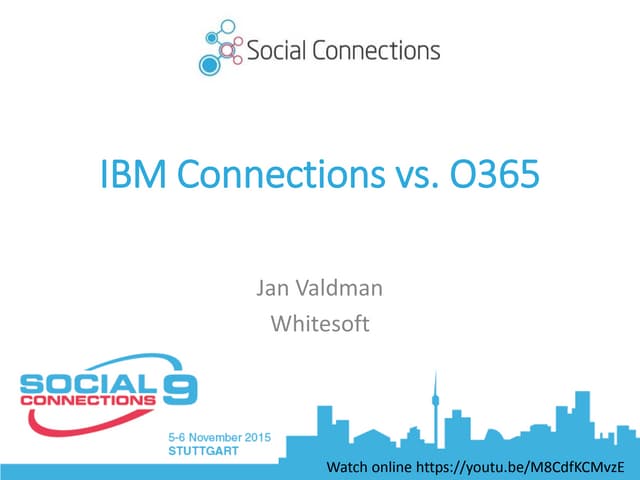 Social Connections

IBM Connections vs. O365

Jan Valdman
Whitesoft

SOCIAL CONNECTIONS 9

5-6 November 2015
STUTTGART

Watch online https://youtu.be/M8CdfKCMvzE